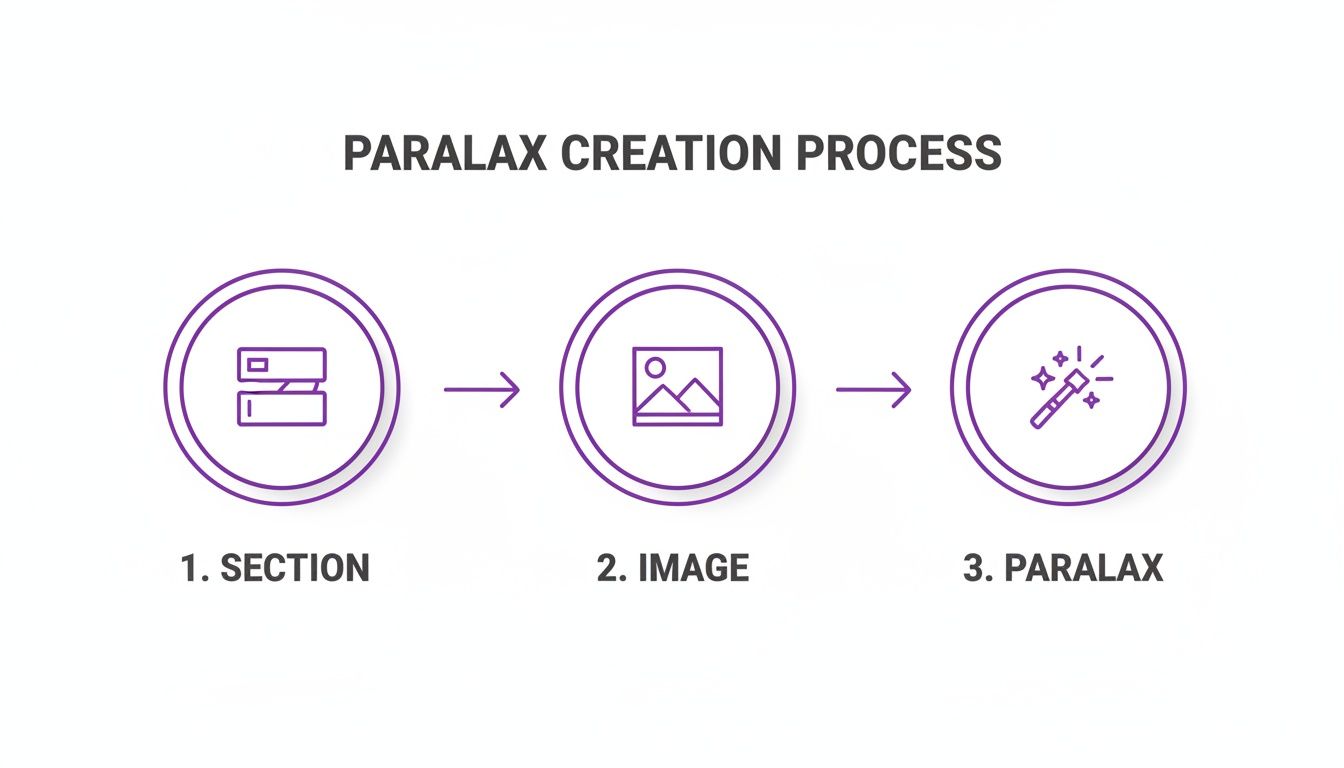 PARALAX CREATION PROCESS

1. SECTION

2. IMAGE

3. PARALAX